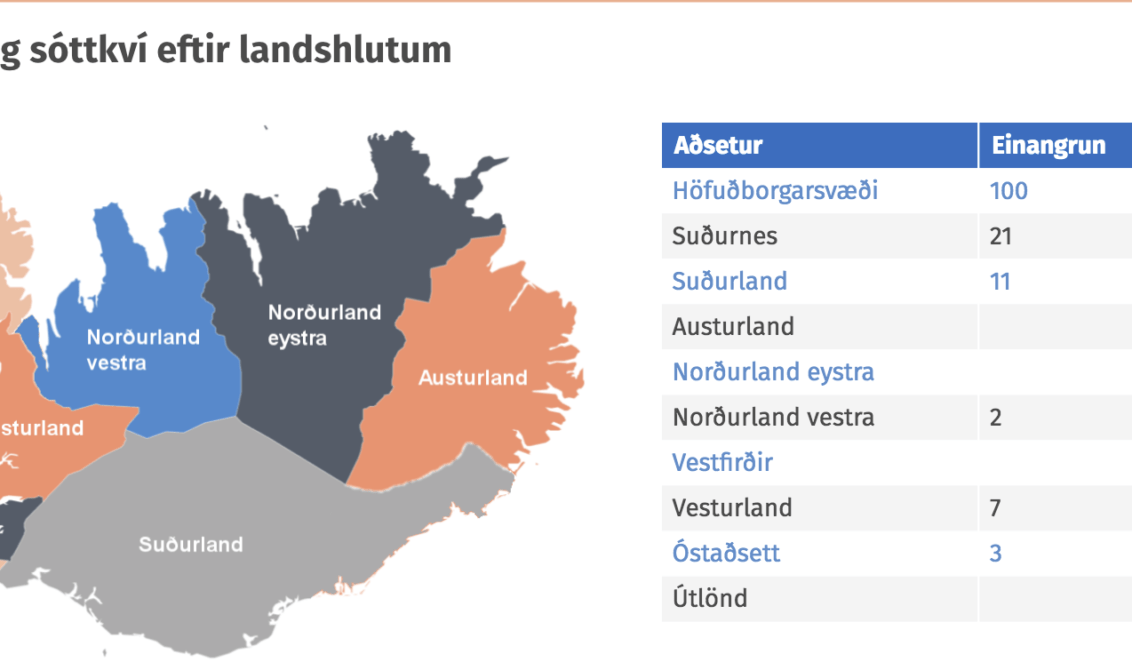 g sóttkví eftir landshlutum

Norðurland vestra
Norðurland eystra
Austurland
sturland
Suðurland

| Aðsetur | Einangrun |
|---|---|
| Höfuðborgarsvæði | 100 |
| Suðurnes | 21 |
| Suðurland | 11 |
| Austurland | |
| Norðurland eystra | |
| Norðurland vestra | 2 |
| Vestfirðir | |
| Vesturland | 7 |
| Óstaðsett | 3 |
| Útlönd | |